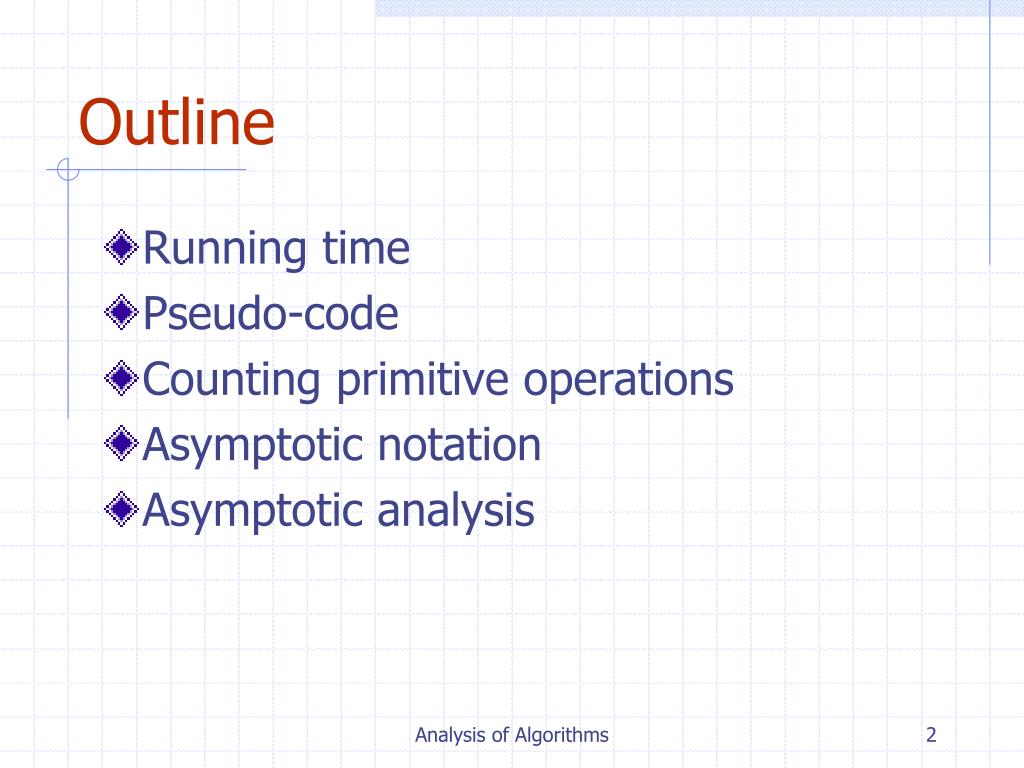 Outline

Running time
Pseudo-code
Counting primitive operations
Asymptotic notation
Asymptotic analysis

Analysis of Algorithms

2